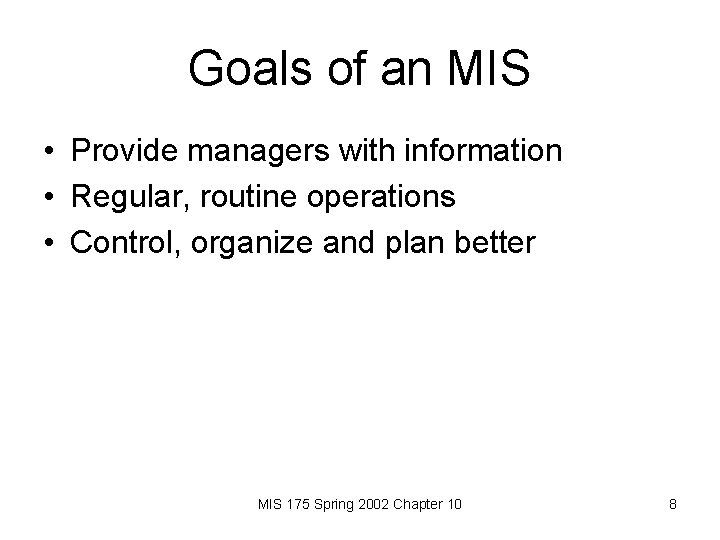 Goals of an MIS

• Provide managers with information
• Regular, routine operations
• Control, organize and plan better

MIS 175 Spring 2002 Chapter 10

8